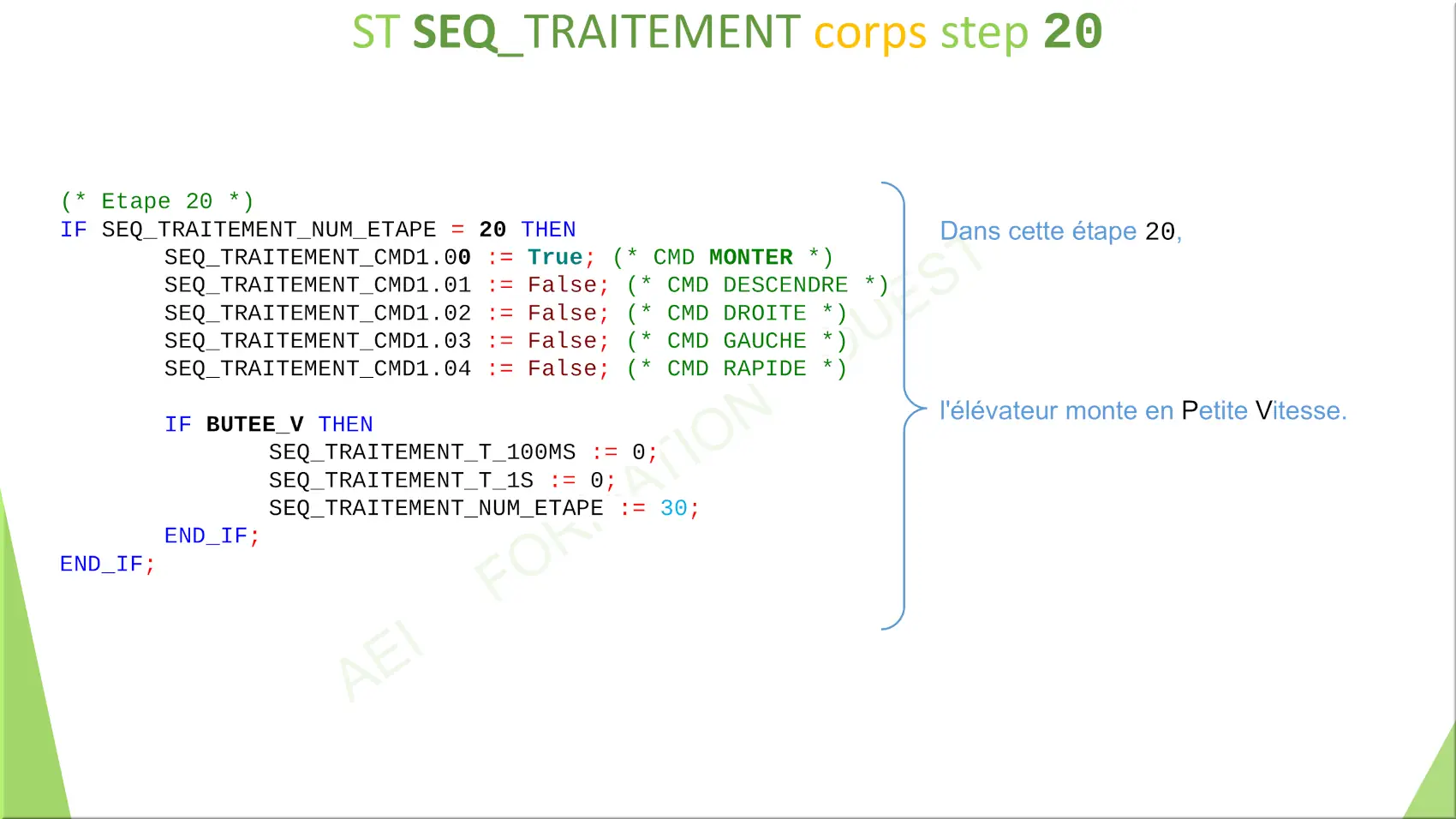 ST SEQ_TRAITEMENT corps step 20

(* Etape 20 *)
IF SEQ_TRAITEMENT_NUM_ETAPE = 20 THEN
SEQ_TRAITEMENT_CMD1.00 := True; (* CMD MONTER *)
SEQ_TRAITEMENT_CMD1.01 := False; (* CMD DESCENDRE *)
SEQ_TRAITEMENT_CMD1.02 := False; (* CMD DROITE *)
SEQ_TRAITEMENT_CMD1.03 := False; (* CMD GAUCHE *)
SEQ_TRAITEMENT_CMD1.04 := False; (* CMD RAPIDE *)

IF BUTEE_V THEN
SEQ_TRAITEMENT_T_100MS := 0;
SEQ_TRAITEMENT_T_1S := 0;
SEQ_TRAITEMENT_NUM_ETAPE := 30;
END_IF;
END_IF;

Dans cette étape 20,

l'élévateur monte en Petite Vitesse.

AEI FORMATION OUEST